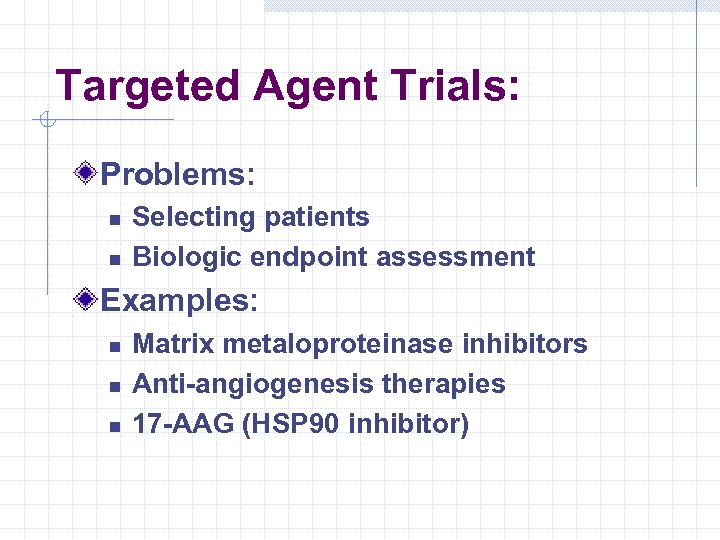 Targeted Agent Trials:

Problems:
- Selecting patients
- Biologic endpoint assessment

Examples:
- Matrix metaloproteinase inhibitors
- Anti-angiogenesis therapies
- 17-AAG (HSP90 inhibitor)